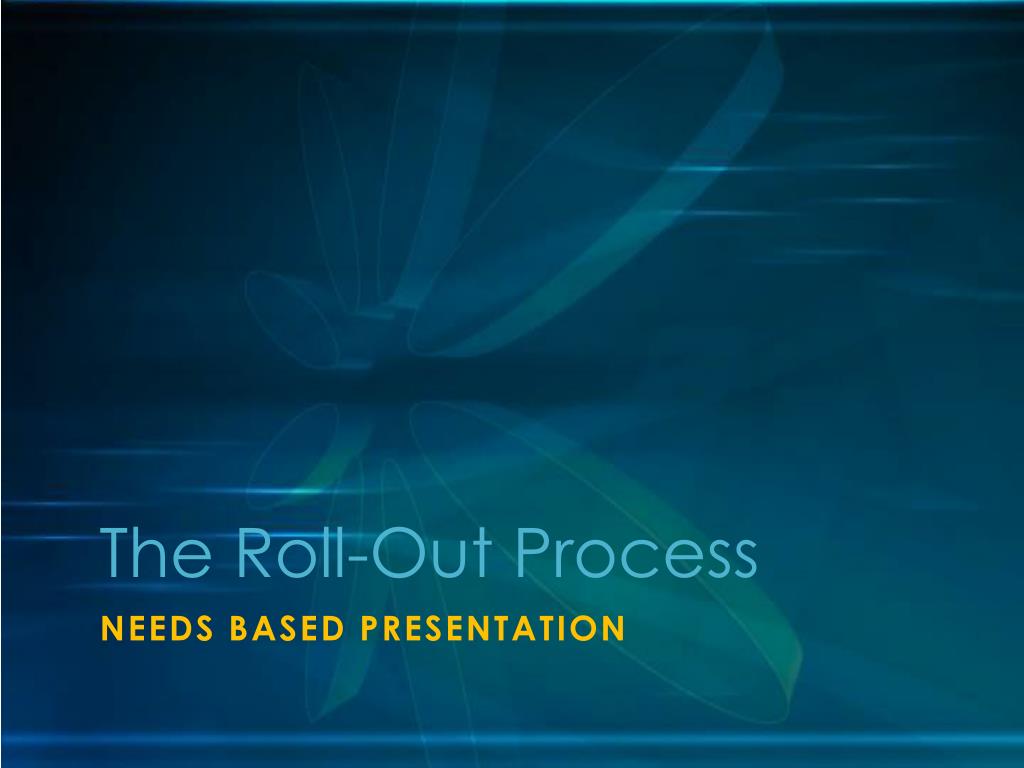 The Roll-Out Process

NEEDS BASED PRESENTATION